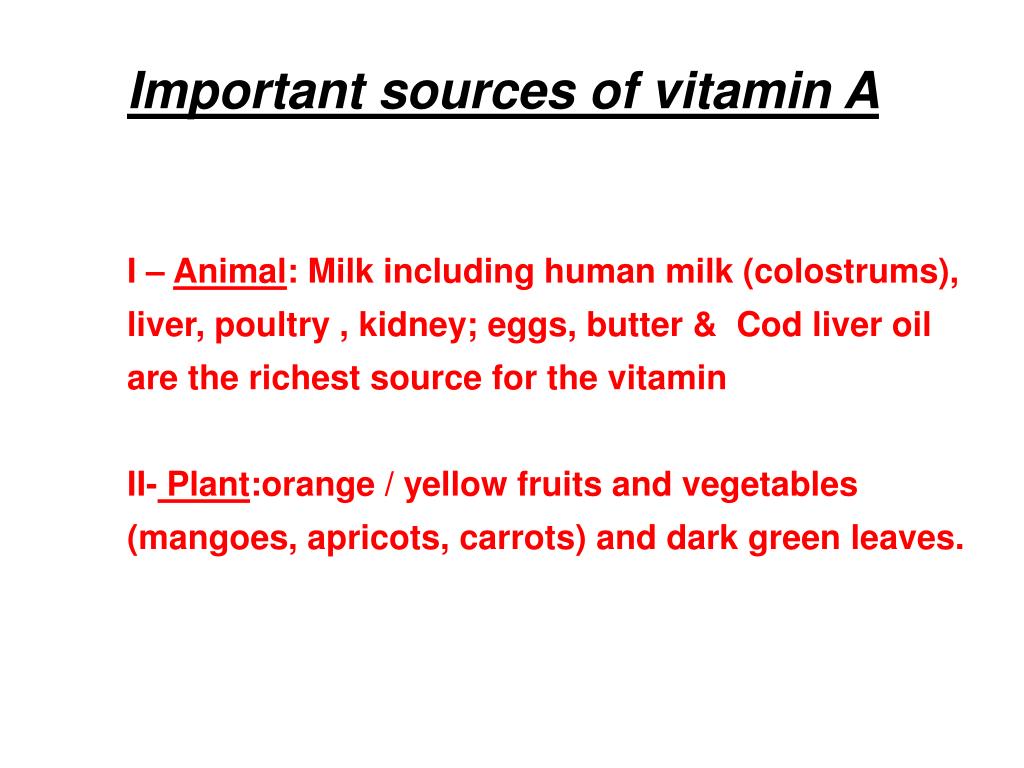 Important sources of vitamin A

I – Animal: Milk including human milk (colostrums), liver, poultry , kidney; eggs, butter &  Cod liver oil are the richest source for the vitamin

II- Plant:orange / yellow fruits and vegetables (mangoes, apricots, carrots) and dark green leaves.